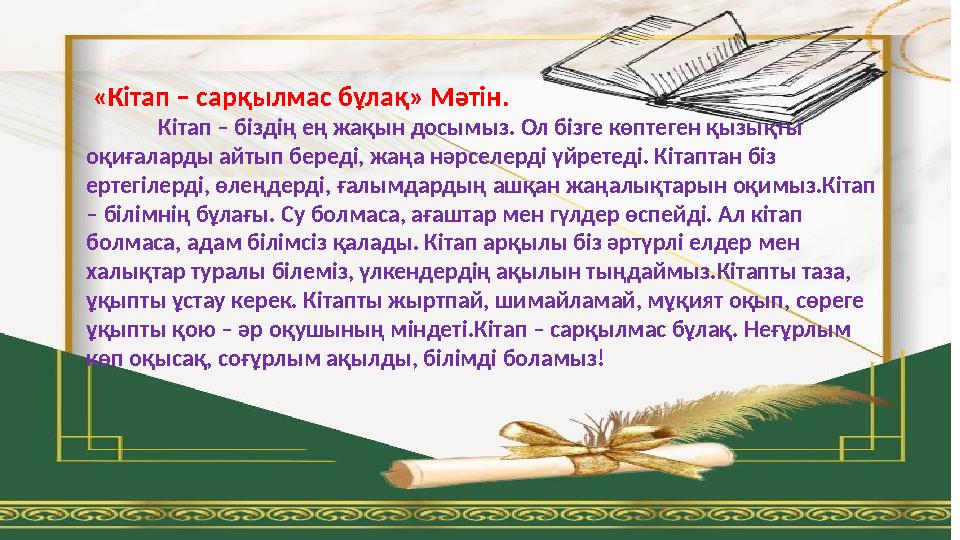 «Кітап – сарқылмас бұлақ» Мәтін.

Кітап – біздің ең жақын досымыз. Ол бізге көптеген қызықты оқиғаларды айтып береді, жаңа нәрселерді үйретеді. Кітаптан біз ертегілерді, өлеңдерді, ғалымдардың ашқан жаңалықтарын оқимыз.Кітап – білімнің бұлағы. Су болмаса, ағаштар мен гүлдер өспейді. Ал кітап болмаса, адам білімсіз қалады. Кітап арқылы біз әртүрлі елдер мен халықтар туралы білеміз, үлкендердің ақылын тыңдаймыз.Кітапты таза, ұқыпты ұстау керек. Кітапты жыртпай, шимайламай, мұқият оқып, сөреге ұқыпты қою – әр оқушының міндеті.Кітап – сарқылмас бұлақ. Неғұрлым көп оқысақ, соғұрлым ақылды, білімді боламыз!